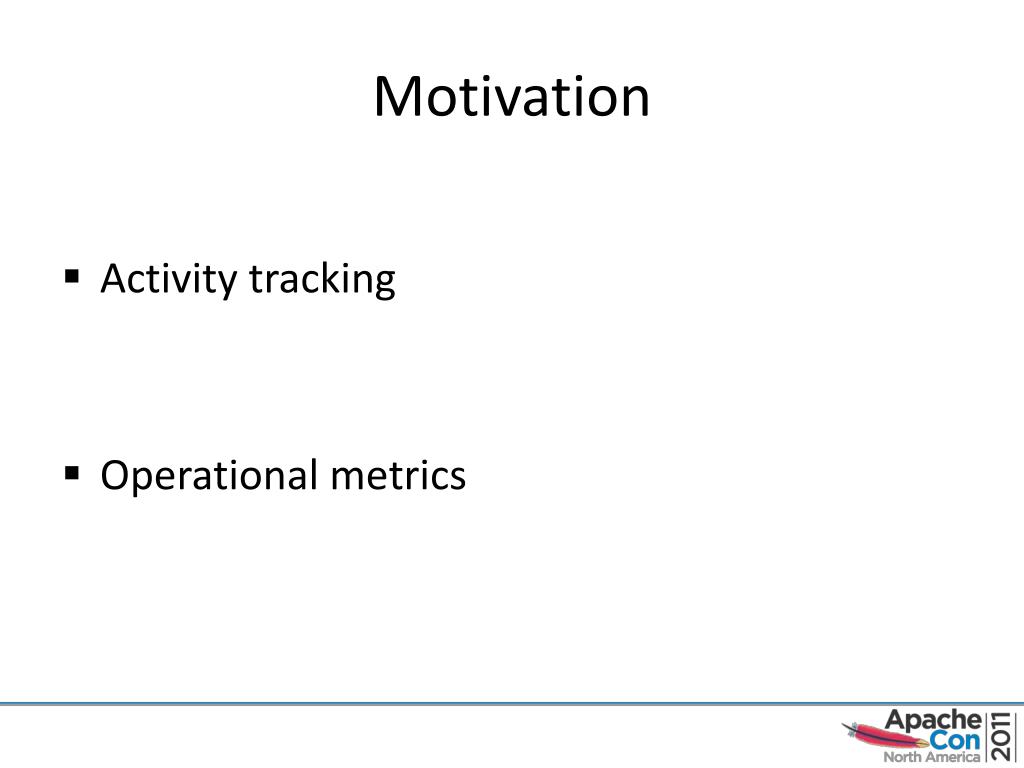 Motivation

▪ Activity tracking

▪ Operational metrics

Apache Con North America 2011